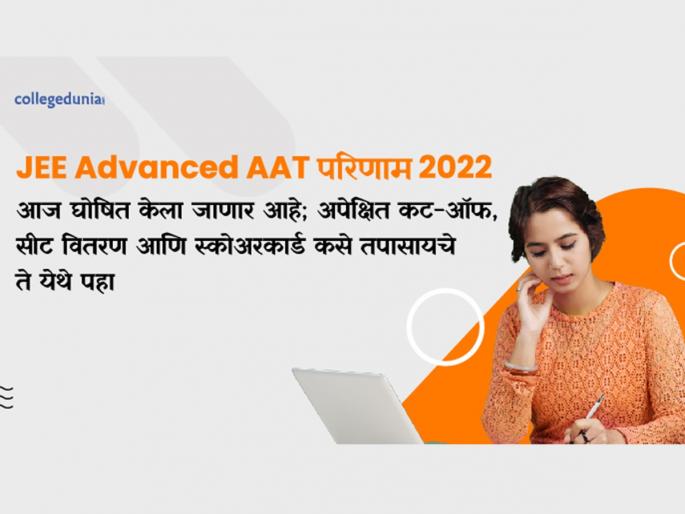 collegedunia

JEE Advanced AAT परिणाम 2022

आज घोषित केला जाणार आहे; अपेक्षित कट-ऑफ, सीट वितरण आणि स्कोअरकार्ड कसे तपासायचे ते येथे पहा